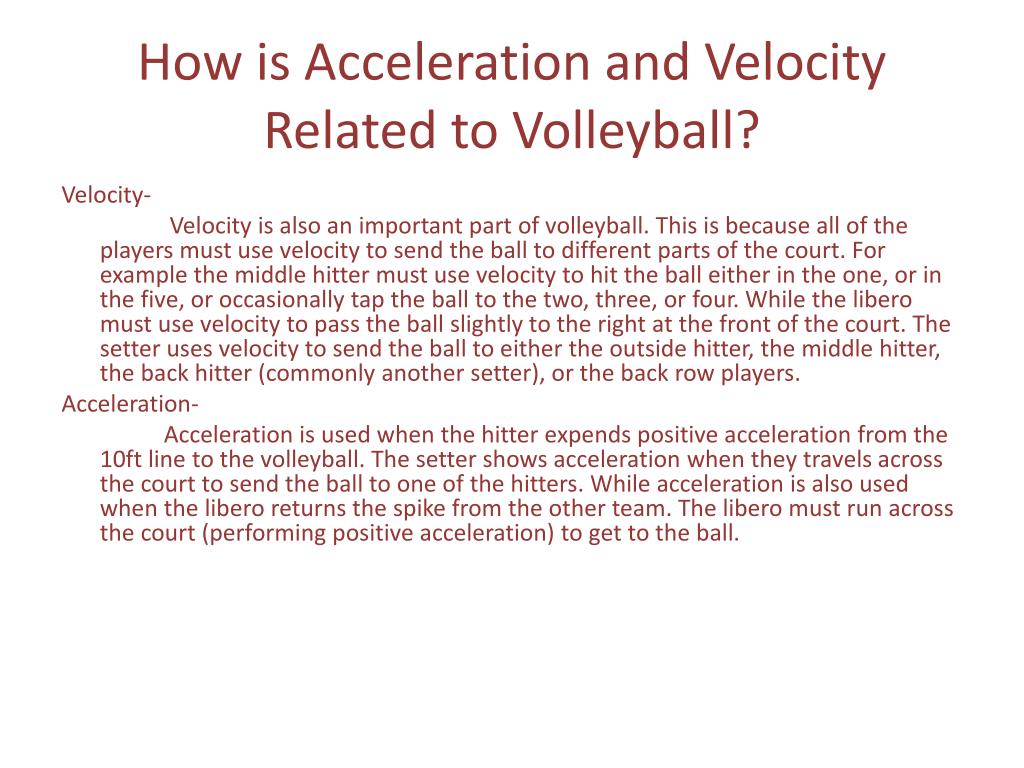 How is Acceleration and Velocity Related to Volleyball?

Velocity-

Velocity is also an important part of volleyball. This is because all of the players must use velocity to send the ball to different parts of the court. For example the middle hitter must use velocity to hit the ball either in the one, or in the five, or occasionally tap the ball to the two, three, or four. While the libero must use velocity to pass the ball slightly to the right at the front of the court. The setter uses velocity to send the ball to either the outside hitter, the middle hitter, the back hitter (commonly another setter), or the back row players.

Acceleration-

Acceleration is used when the hitter expends positive acceleration from the 10ft line to the volleyball. The setter shows acceleration when they travels across the court to send the ball to one of the hitters. While acceleration is also used when the libero returns the spike from the other team. The libero must run across the court (performing positive acceleration) to get to the ball.